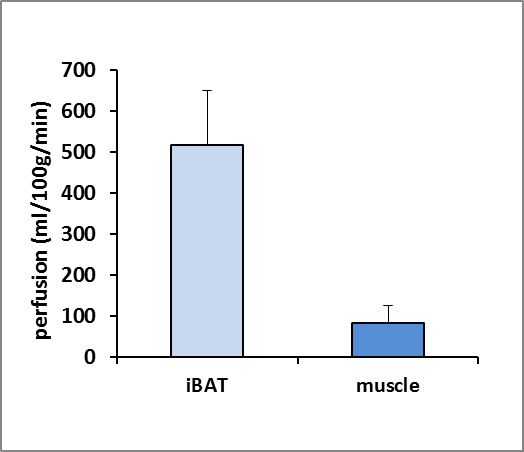 perfusion (ml/100g/min)

700
600
500
400
300
200
100
0

iBAT
muscle